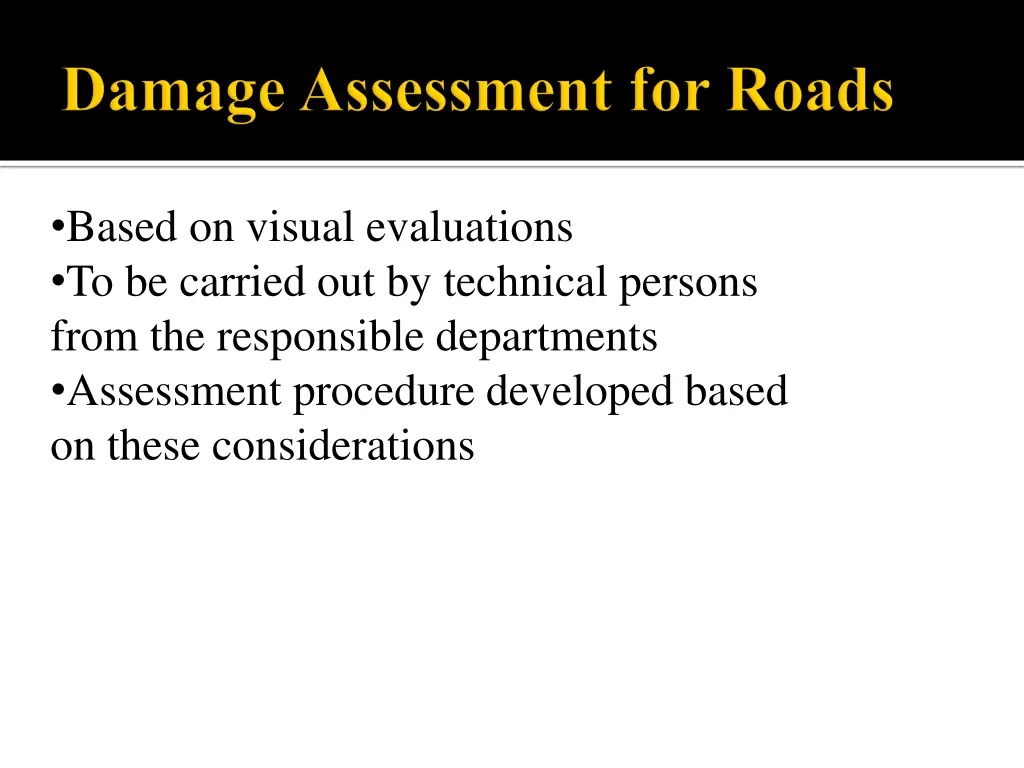 Damage Assessment for Roads

•Based on visual evaluations
•To be carried out by technical persons from the responsible departments
•Assessment procedure developed based on these considerations